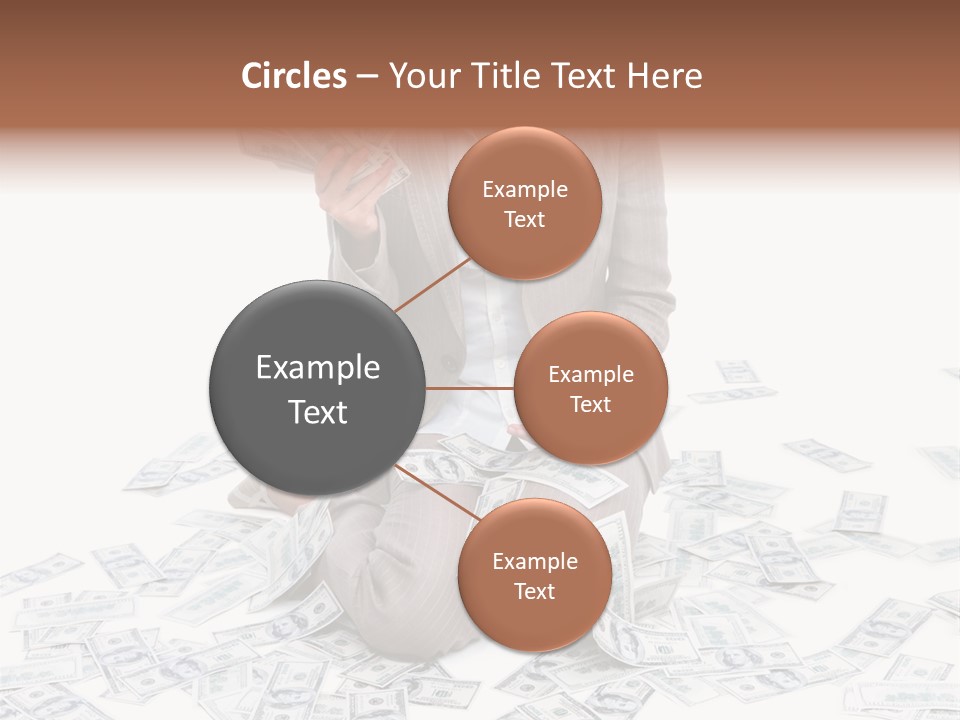 Circles – Your Title Text Here

Example Text

Example Text

Example Text

Example Text